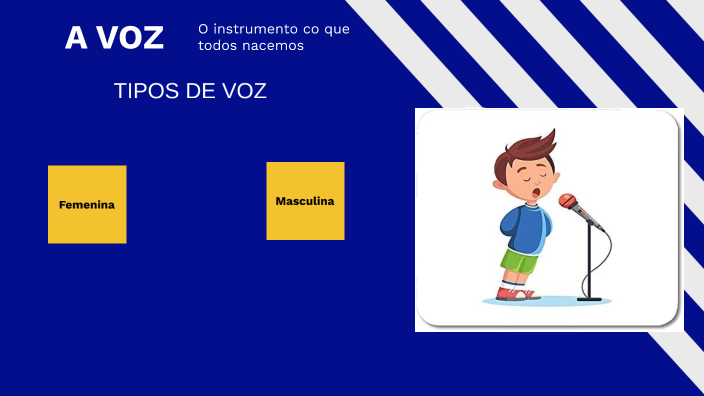 A VOZ

O instrumento co que todos nacemos

TIPOS DE VOZ

Femenina

Masculina